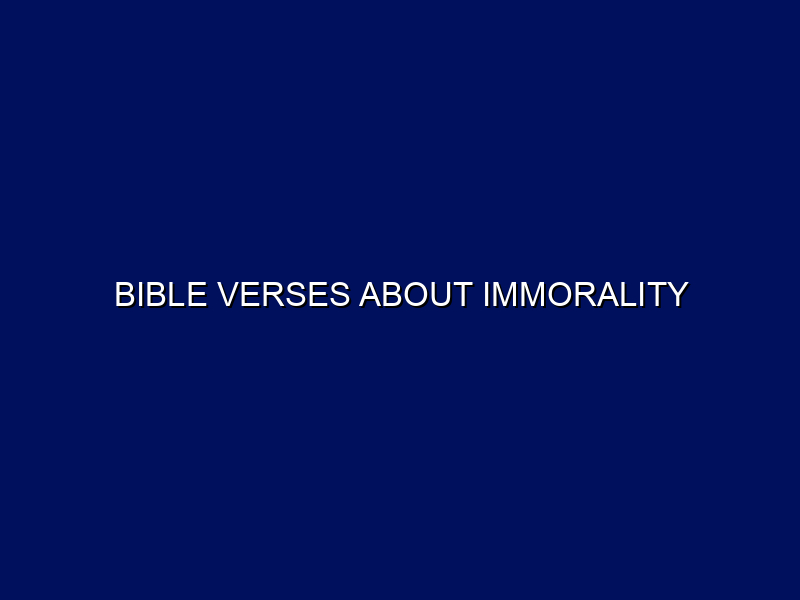 BIBLE VERSES ABOUT IMMORALITY